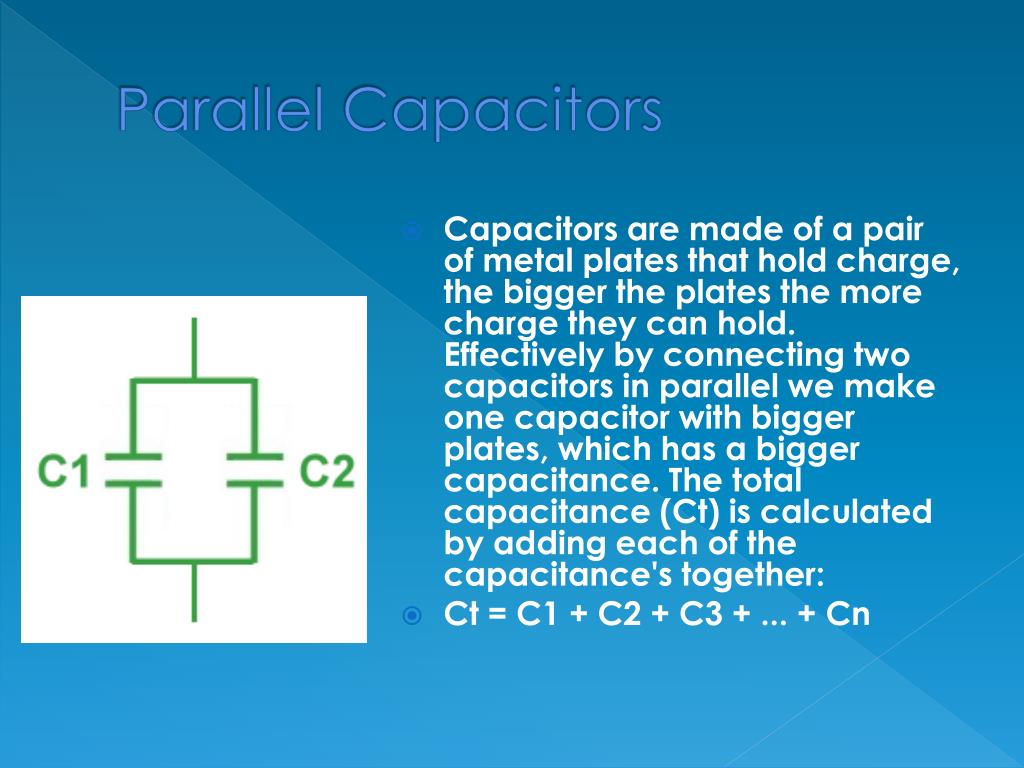 Parallel Capacitors

C1

C2

Capacitors are made of a pair of metal plates that hold charge, the bigger the plates the more charge they can hold. Effectively by connecting two capacitors in parallel we make one capacitor with bigger plates, which has a bigger capacitance. The total capacitance (Ct) is calculated by adding each of the capacitance's together:

Ct = C1 + C2 + C3 + ... + Cn